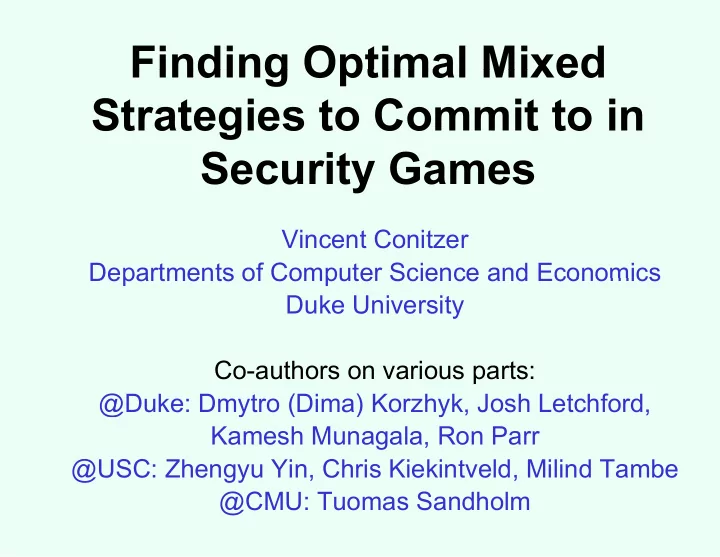 Finding Optimal Mixed Strategies to Commit to in Security Games

Vincent Conitzer
Departments of Computer Science and Economics
Duke University

Co-authors on various parts:
@Duke: Dmytro (Dima) Korzhyk, Josh Letchford, Kamesh Munagala, Ron Parr
@USC: Zhengyu Yin, Chris Kiekintveld, Milind Tambe
@CMU: Tuomas Sandholm